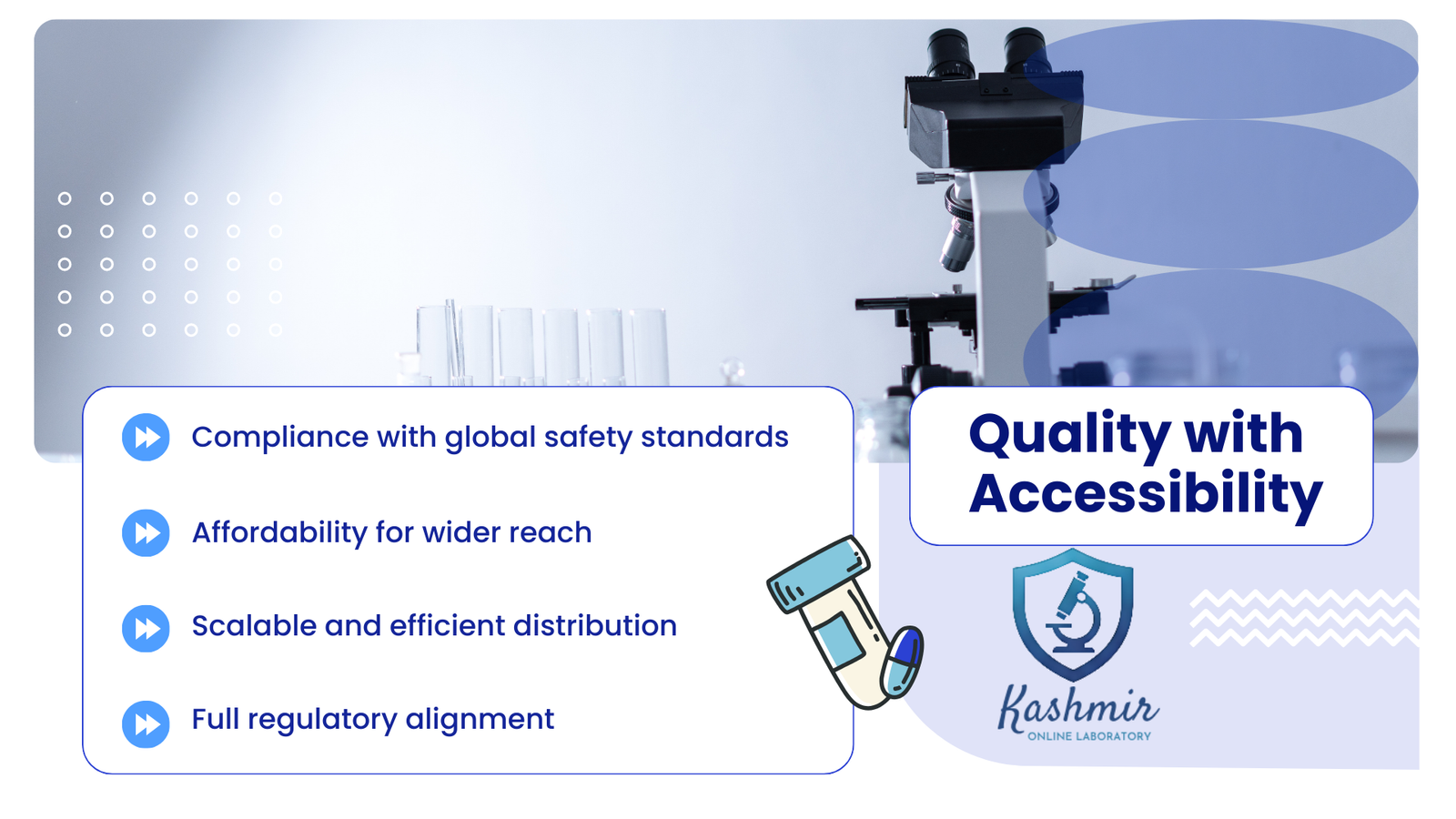 Compliance with global safety standards

Affordability for wider reach

Scalable and efficient distribution

Full regulatory alignment

Quality with Accessibility

Kashmir
ONLINE LABORATORY